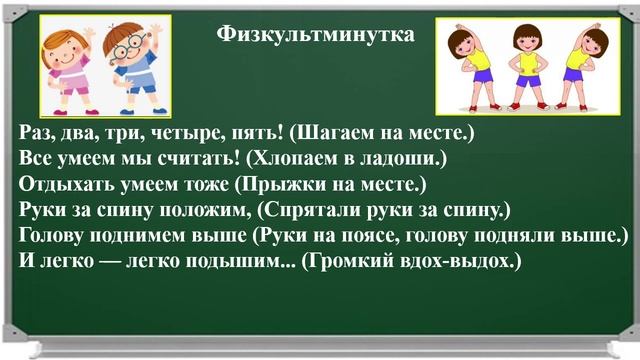 Физкультминутка

Раз, два, три, четыре, пять! (Шагаем на месте.)
Все умеем мы считать! (Хлопаем в ладоши.)
Отдыхать умеем тоже (Прыжки на месте.)
Руки за спину положим, (Спрятали руки за спину.)
Голову поднимем выше (Руки на поясе, голову подняли выше.)
И легко — легко подышим... (Громкий вдох-выдох.)